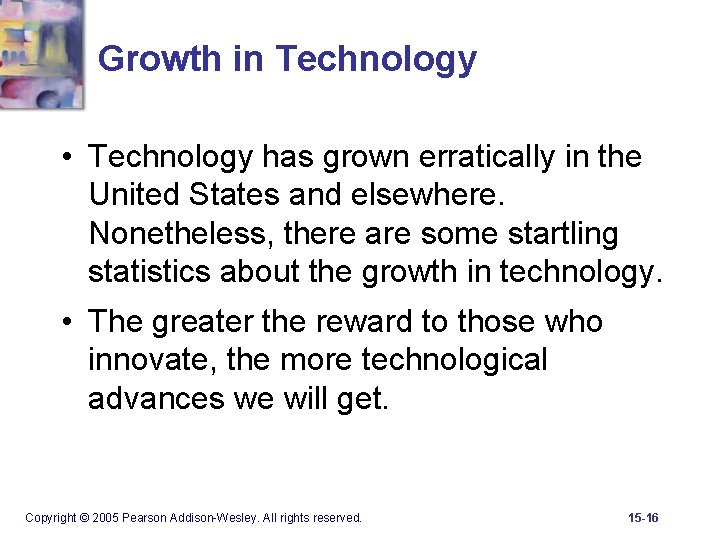 Growth in Technology

• Technology has grown erratically in the United States and elsewhere. Nonetheless, there are some startling statistics about the growth in technology.

• The greater the reward to those who innovate, the more technological advances we will get.

Copyright © 2005 Pearson Addison-Wesley. All rights reserved.

15-16